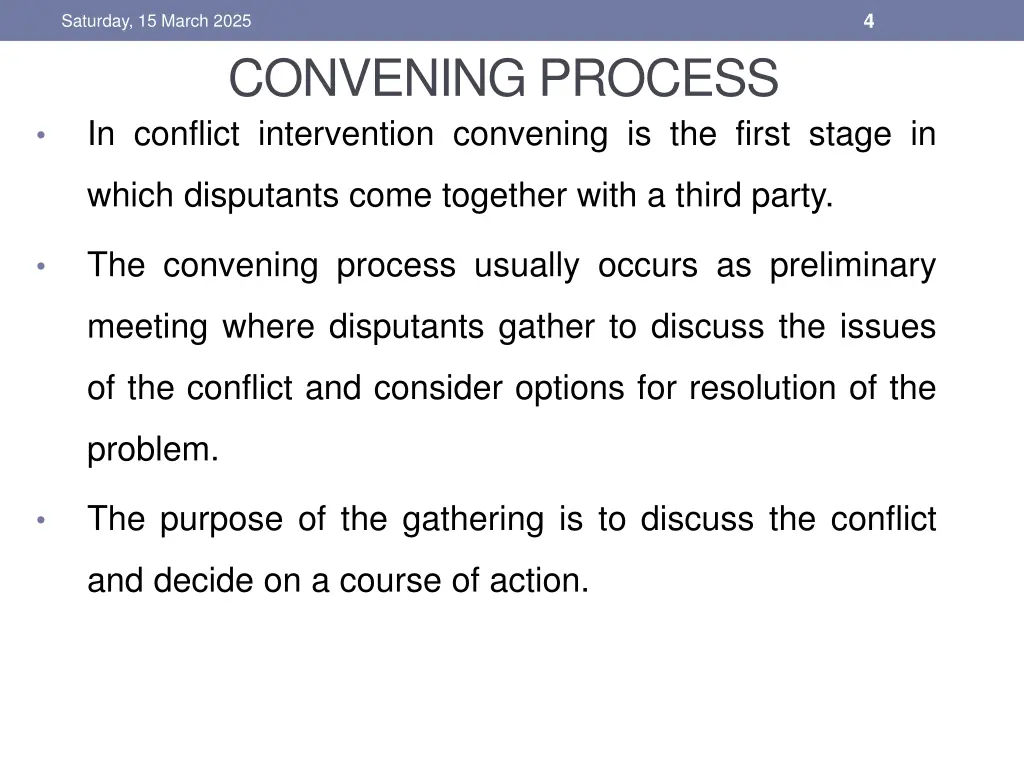 Saturday, 15 March 2025

4

CONVENING PROCESS

• In conflict intervention convening is the first stage in which disputants come together with a third party.

• The convening process usually occurs as preliminary meeting where disputants gather to discuss the issues of the conflict and consider options for resolution of the problem.

• The purpose of the gathering is to discuss the conflict and decide on a course of action.